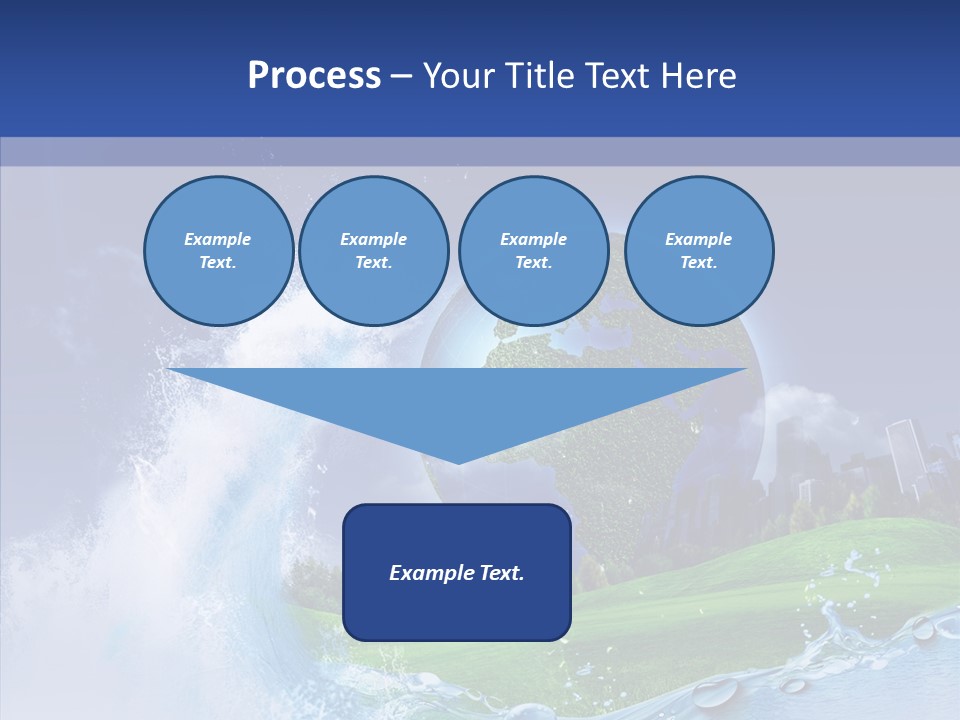 Process – Your Title Text Here

Example Text.

Example Text.

Example Text.

Example Text.

Example Text.